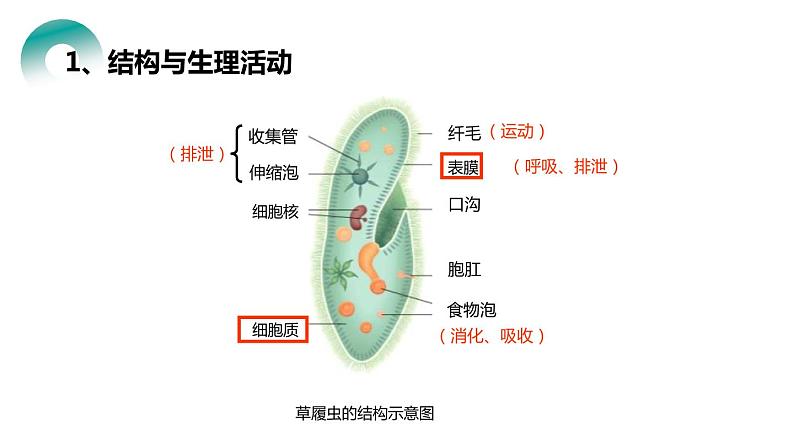 1、结构与生理活动

（排泄）
收集管
伸缩泡
细胞核
细胞质

纤毛（运动）
表膜 （呼吸、排泄）
口沟
胞肛
食物泡
（消化、吸收）

草履虫的结构示意图